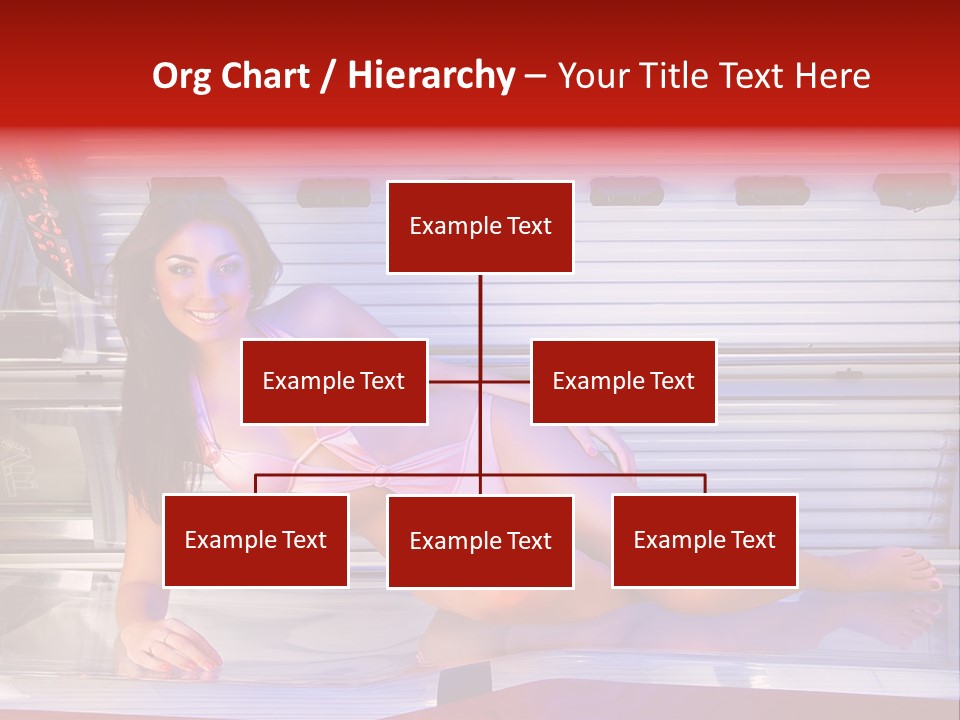 Org Chart / Hierarchy – Your Title Text Here

Example Text

Example Text

Example Text

Example Text

Example Text

Example Text